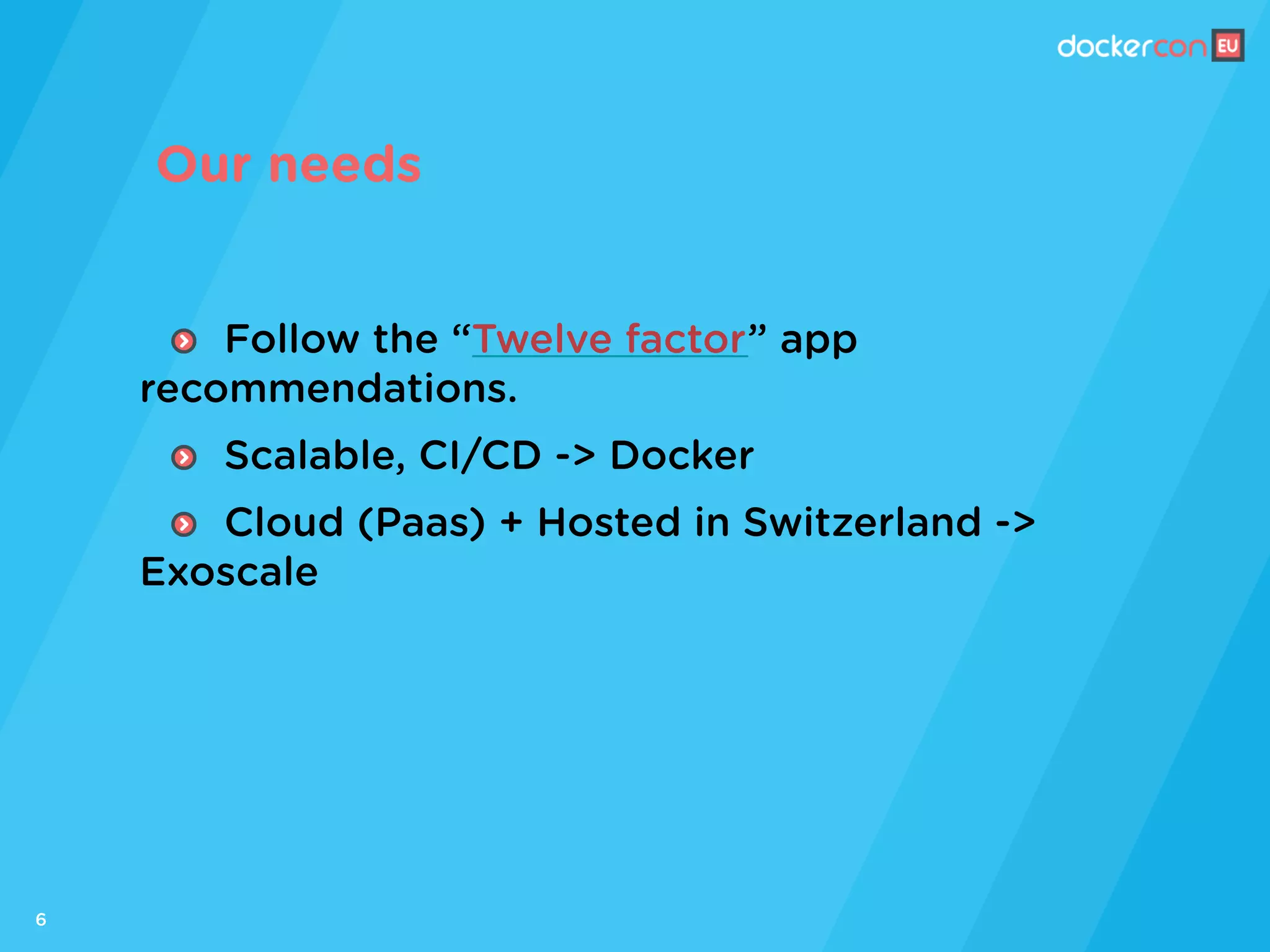 dockercon EU

Our needs

Follow the “Twelve factor” app recommendations.

Scalable, CI/CD -> Docker

Cloud (Paas) + Hosted in Switzerland -> Exoscale

6